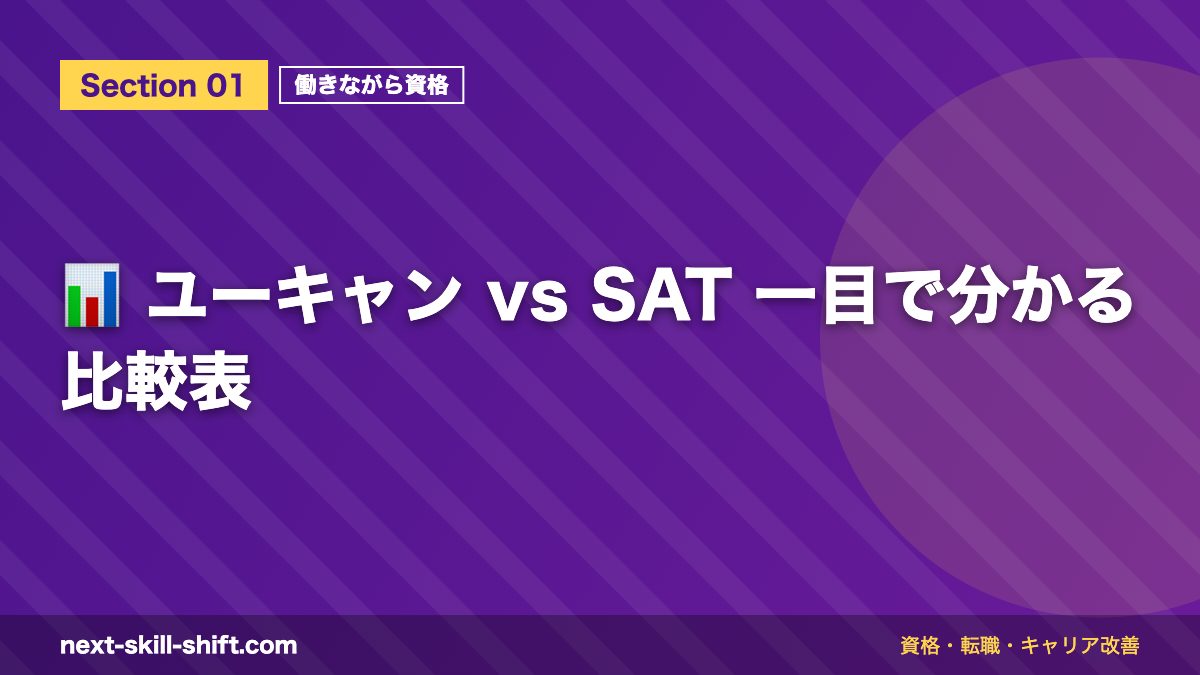 Section 01

働きながら資格

📊 ユーキャン vs SAT 一目で分かる比較表

next-skill-shift.com

資格・転職・キャリア改善